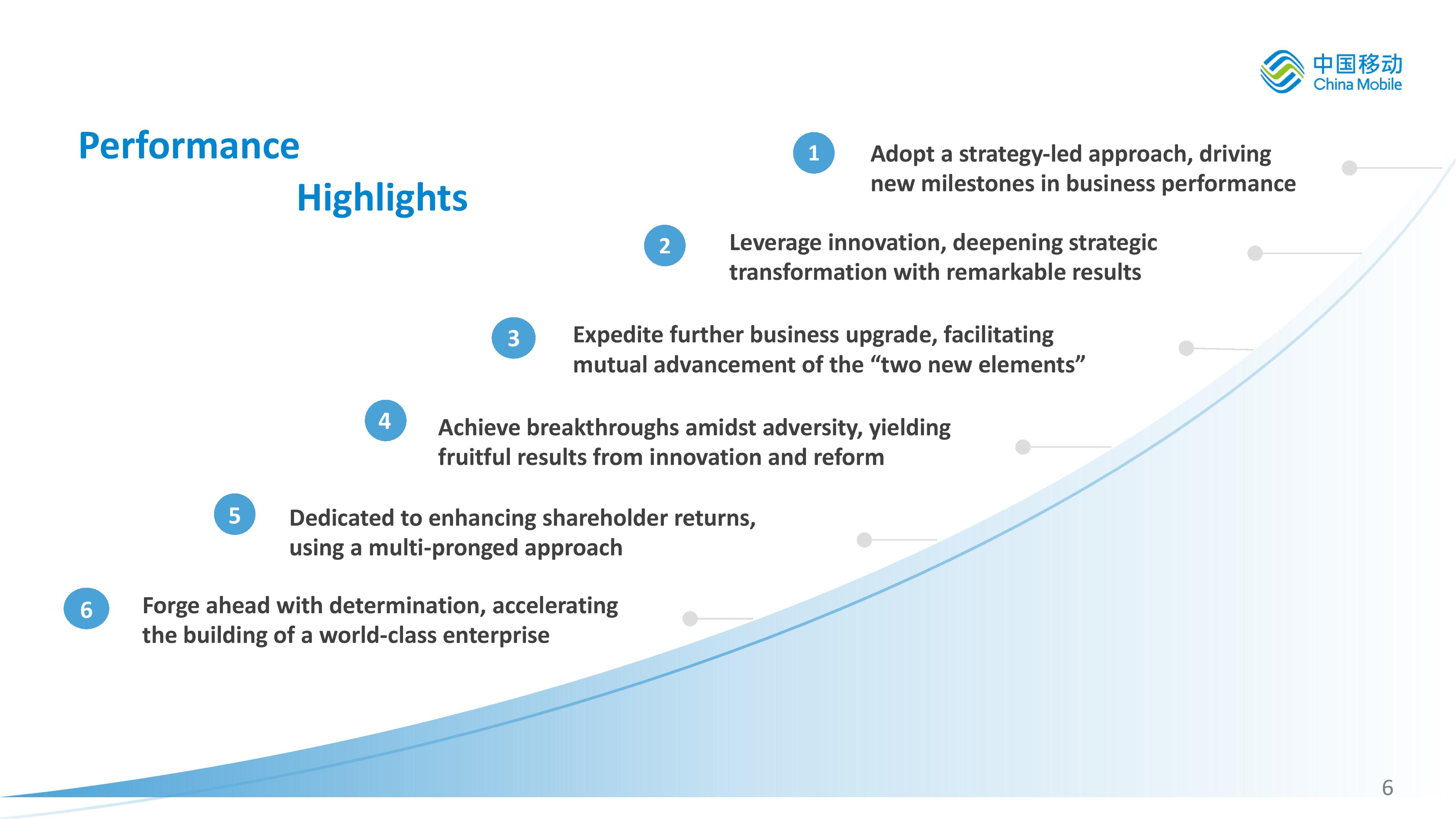 中国移动
China Mobile

Performance Highlights

1 Adopt a strategy-led approach, driving new milestones in business performance

2 Leverage innovation, deepening strategic transformation with remarkable results

3 Expedite further business upgrade, facilitating mutual advancement of the “two new elements”

4 Achieve breakthroughs amidst adversity, yielding fruitful results from innovation and reform

5 Dedicated to enhancing shareholder returns, using a multi-pronged approach

6 Forge ahead with determination, accelerating the building of a world-class enterprise

6